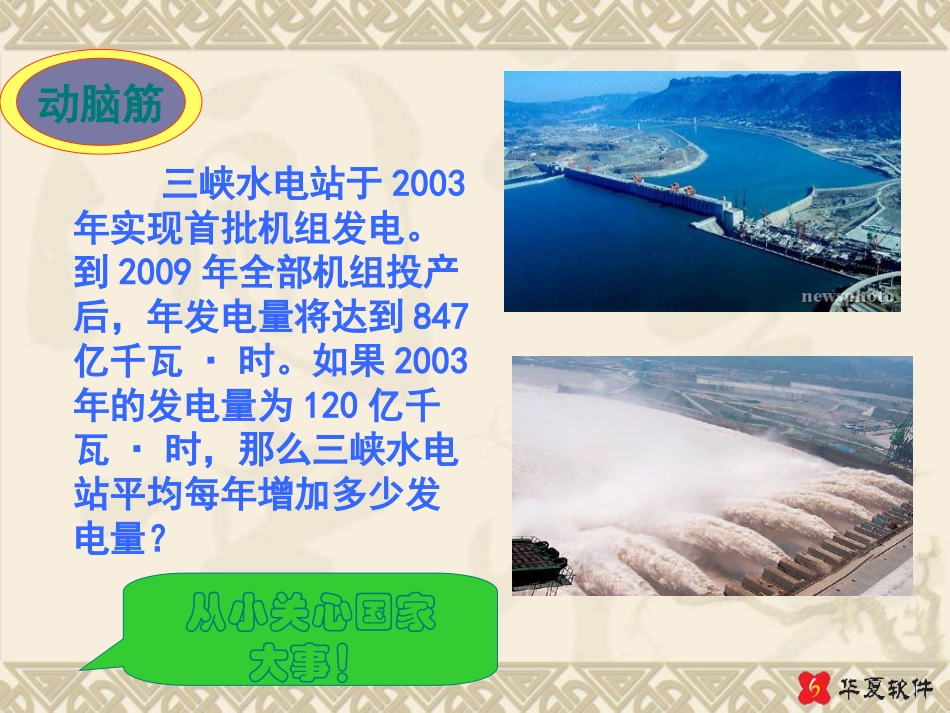 动脑筋

三峡水电站于 2003 年实现首批机组发电。到 2009 年全部机组投产后，年发电量将达到 847 亿千瓦 · 时。如果 2003 年的发电量为 120 亿千瓦 · 时，那么三峡水电站平均每年增加多少发电量？

newsphoto.

从小关心国家大事！

华夏软件